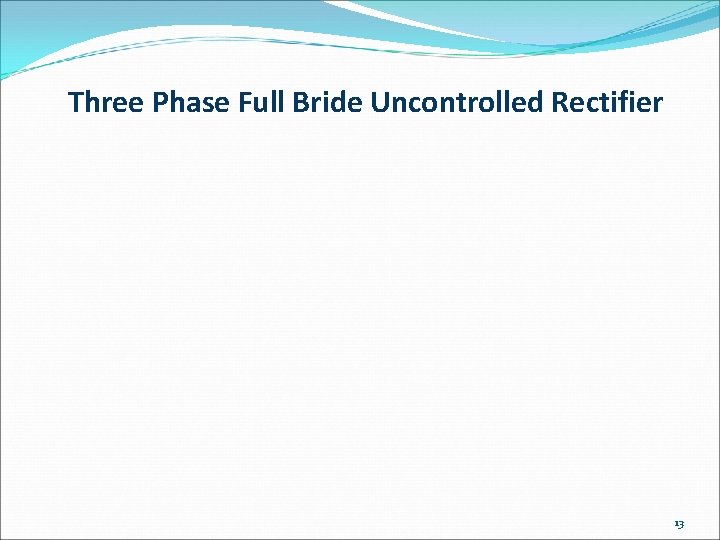 Three Phase Full Bride Uncontrolled Rectifier

13